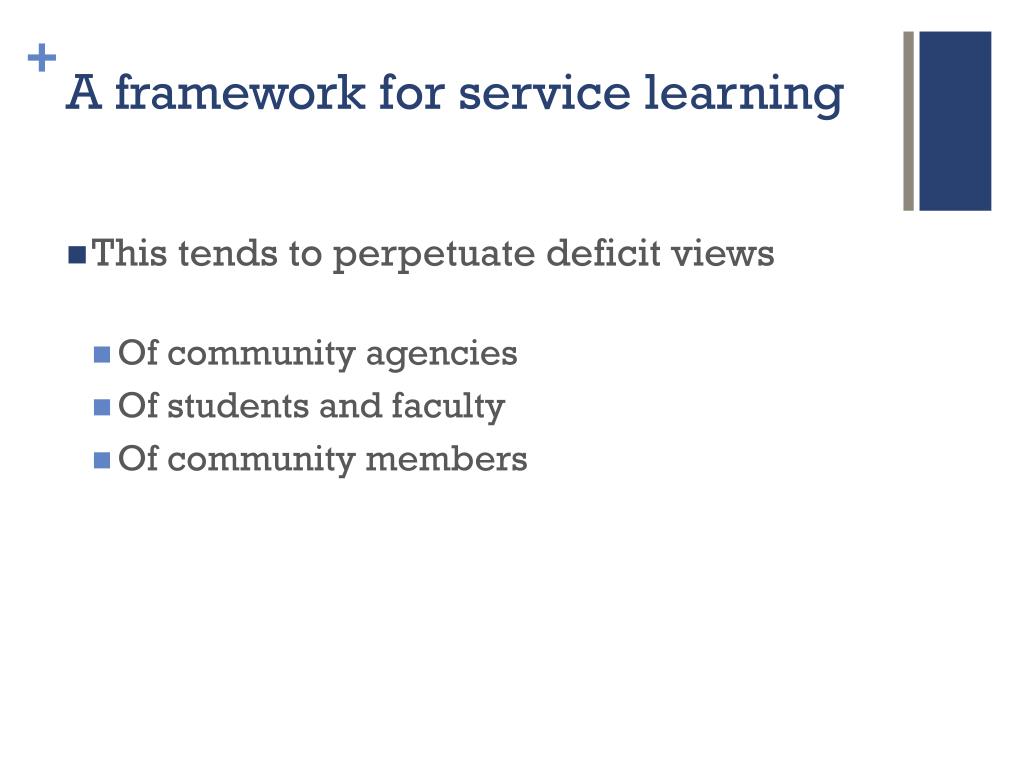 +
A framework for service learning

This tends to perpetuate deficit views

Of community agencies
Of students and faculty
Of community members